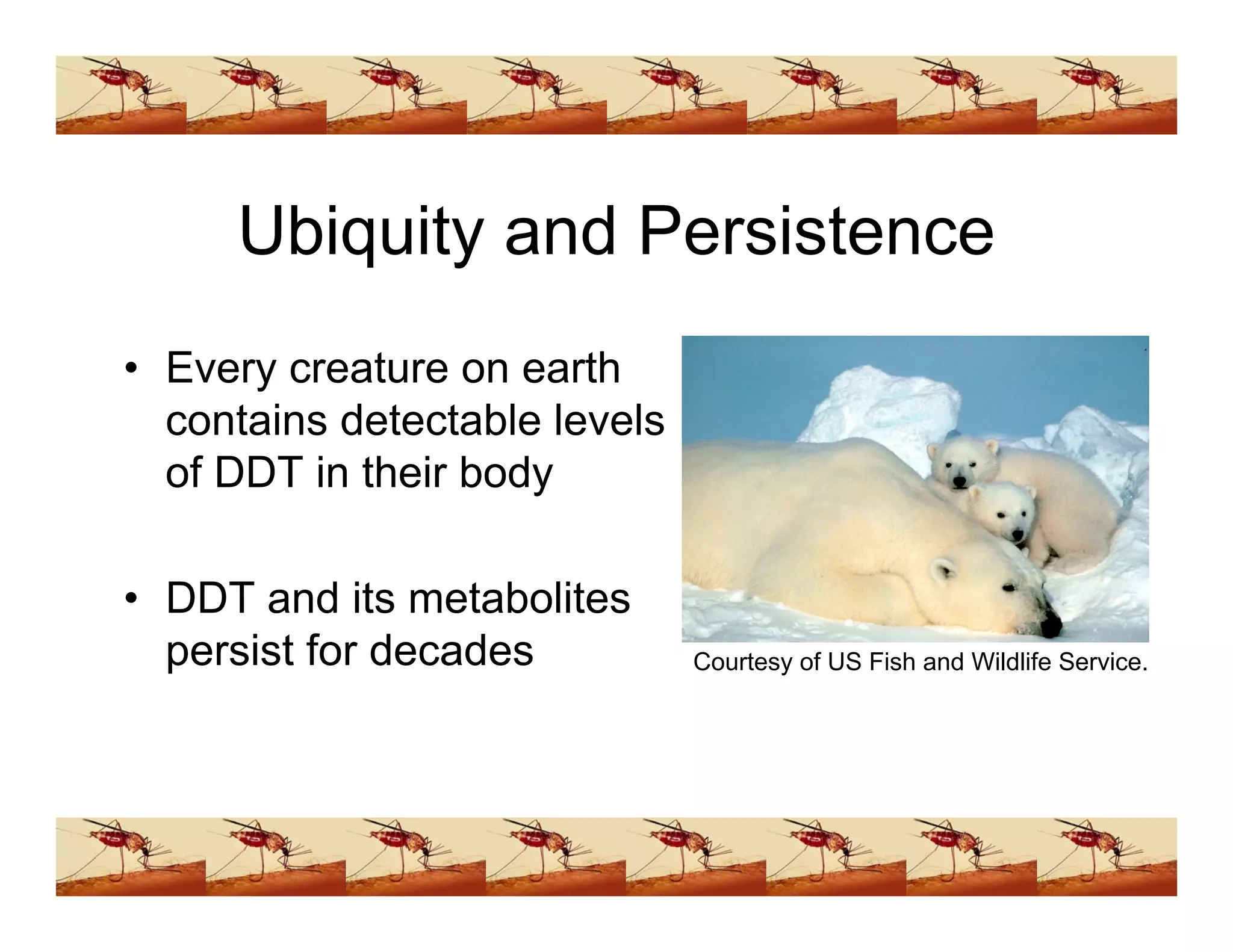 Ubiquity and Persistence

• Every creature on earth contains detectable levels of DDT in their body

• DDT and its metabolites persist for decades

Courtesy of US Fish and Wildlife Service.